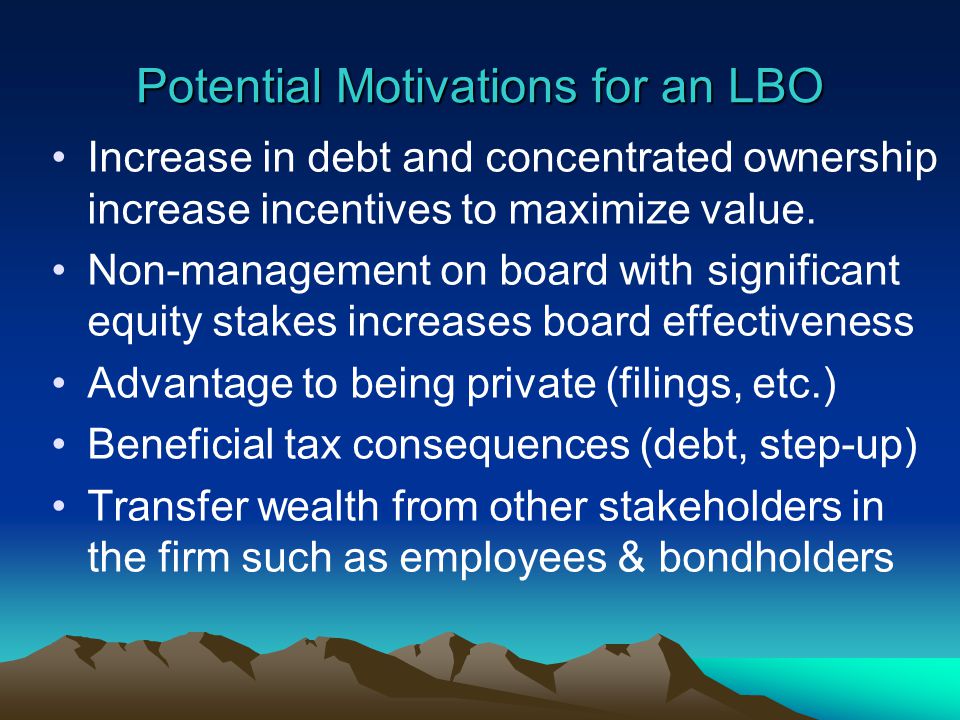 Potential Motivations for an LBO

• Increase in debt and concentrated ownership increase incentives to maximize value.
• Non-management on board with significant equity stakes increases board effectiveness
• Advantage to being private (filings, etc.)
• Beneficial tax consequences (debt, step-up)
• Transfer wealth from other stakeholders in the firm such as employees & bondholders